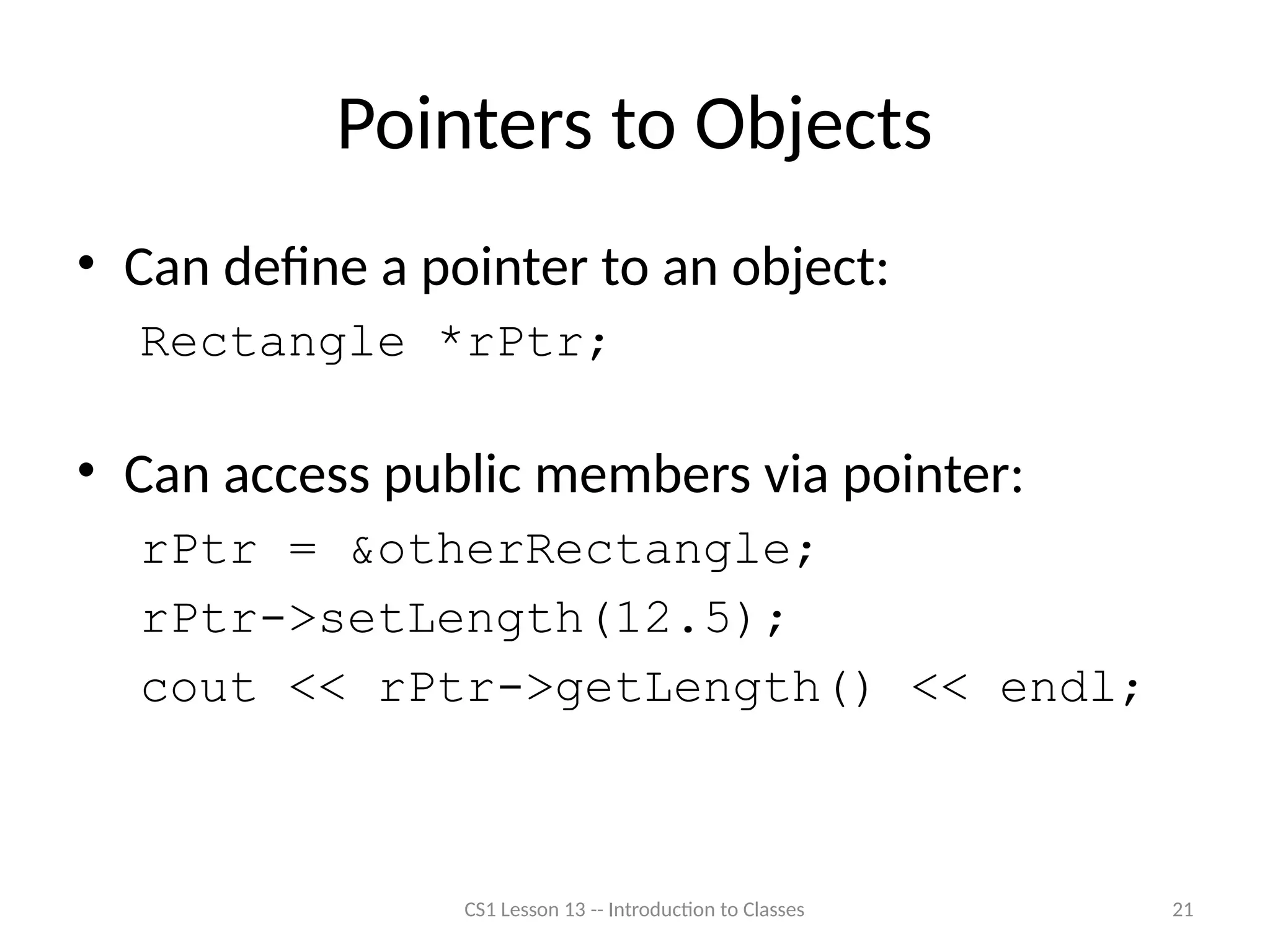 Pointers to Objects

• Can define a pointer to an object:

Rectangle *rPtr;

• Can access public members via pointer:

rPtr = &otherRectangle;

rPtr->setLength(12.5);

cout << rPtr->getLength() << endl;

CS1 Lesson 13 -- Introduction to Classes

21